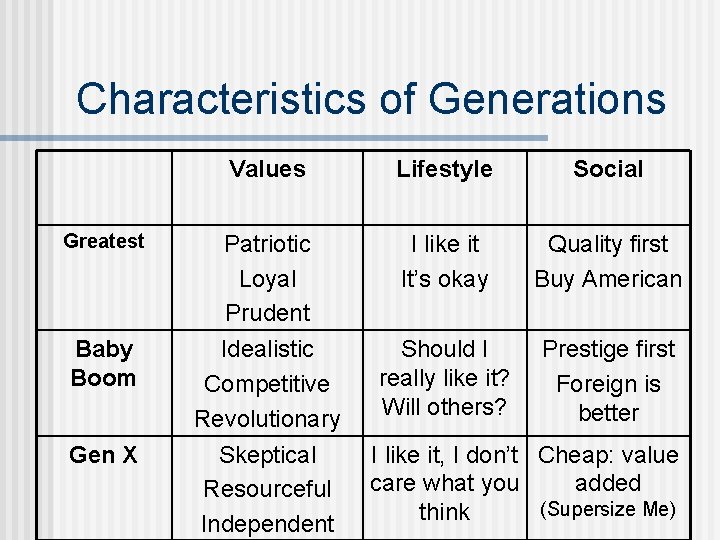 Characteristics of Generations

| | Values | Lifestyle | Social |
|---|---|---|---|
| Greatest | Patriotic Loyal Prudent | I like it It's okay | Quality first Buy American |
| Baby Boom | Idealistic Competitive Revolutionary | Should I really like it? Will others? | Prestige first Foreign is better |
| Gen X | Skeptical Resourceful Independent | I like it, I don't care what you think | Cheap: value added (Supersize Me) |